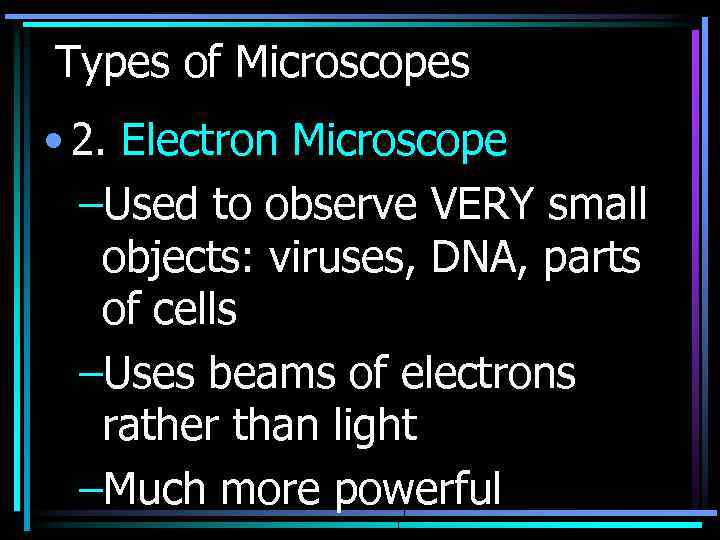 Types of Microscopes

• 2. Electron Microscope

–Used to observe VERY small objects: viruses, DNA, parts of cells

–Uses beams of electrons rather than light

–Much more powerful